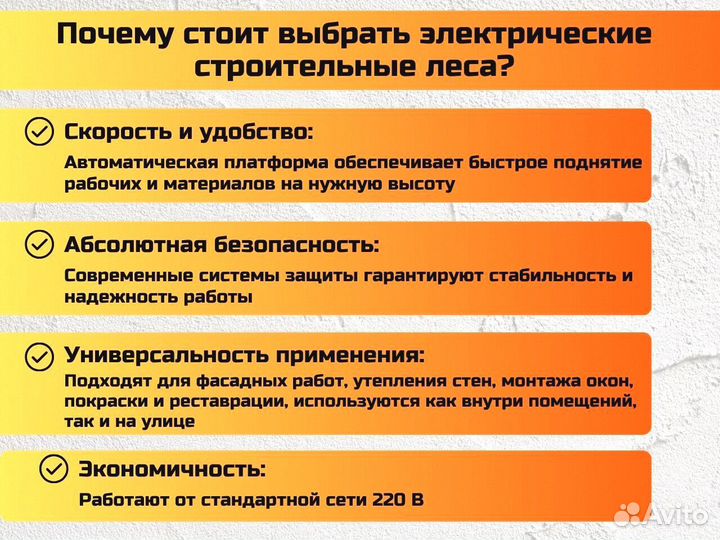 Почему стоит выбрать электрические строительные леса?

Скорость и удобство:

Автоматическая платформа обеспечивает быстрое поднятие рабочих и материалов на нужную высоту

Абсолютная безопасность:

Современные системы защиты гарантируют стабильность и надежность работы

Универсальность применения:

Подходят для фасадных работ, утепления стен, монтажа окон, покраски и реставрации, используются как внутри помещений, так и на улице

Экономичность:

Работают от стандартной сети 220 В

Avito